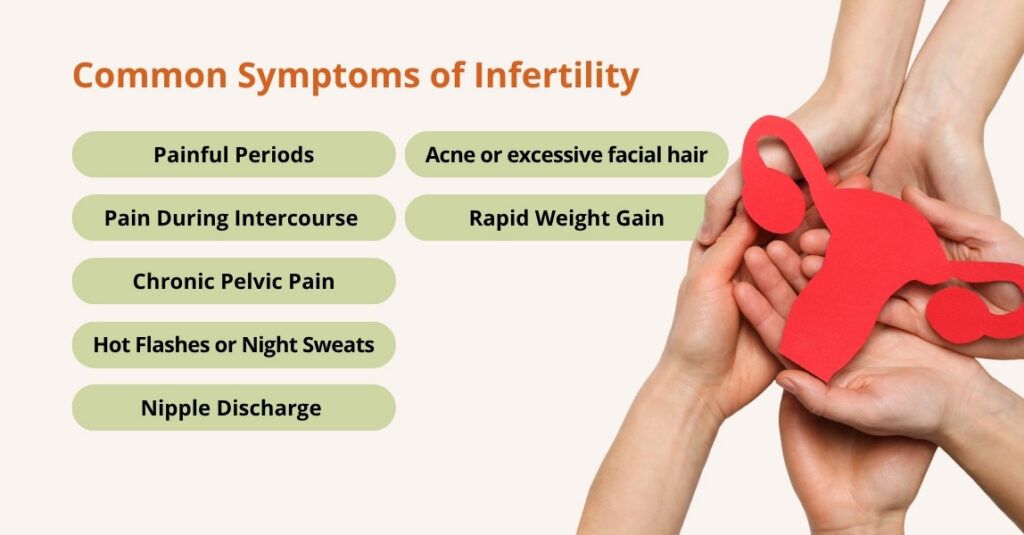 Common Symptoms of Infertility

Painful Periods

Pain During Intercourse

Chronic Pelvic Pain

Hot Flashes or Night Sweats

Nipple Discharge

Acne or excessive facial hair

Rapid Weight Gain